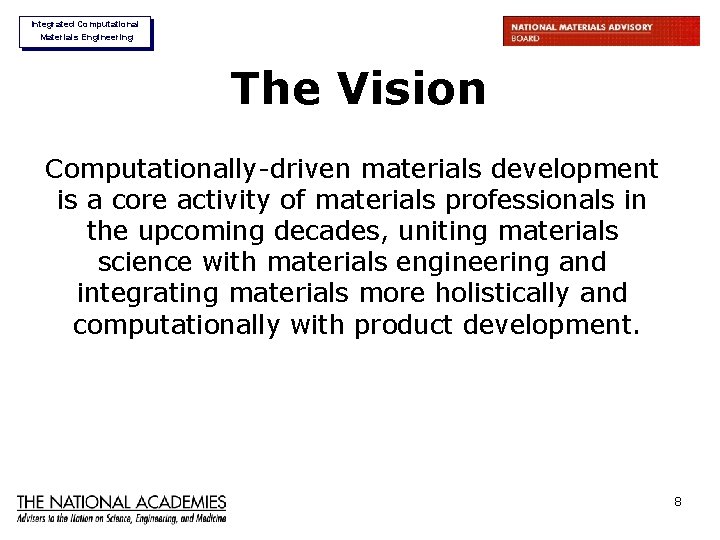 Integrated Computational Materials Engineering

NATIONAL MATERIALS ADVISORY BOARD

The Vision

Computationally-driven materials development is a core activity of materials professionals in the upcoming decades, uniting materials science with materials engineering and integrating materials more holistically and computationally with product development.

THE NATIONAL ACADEMIES
Advisers to the Nation on Science, Engineering, and Medicine

8